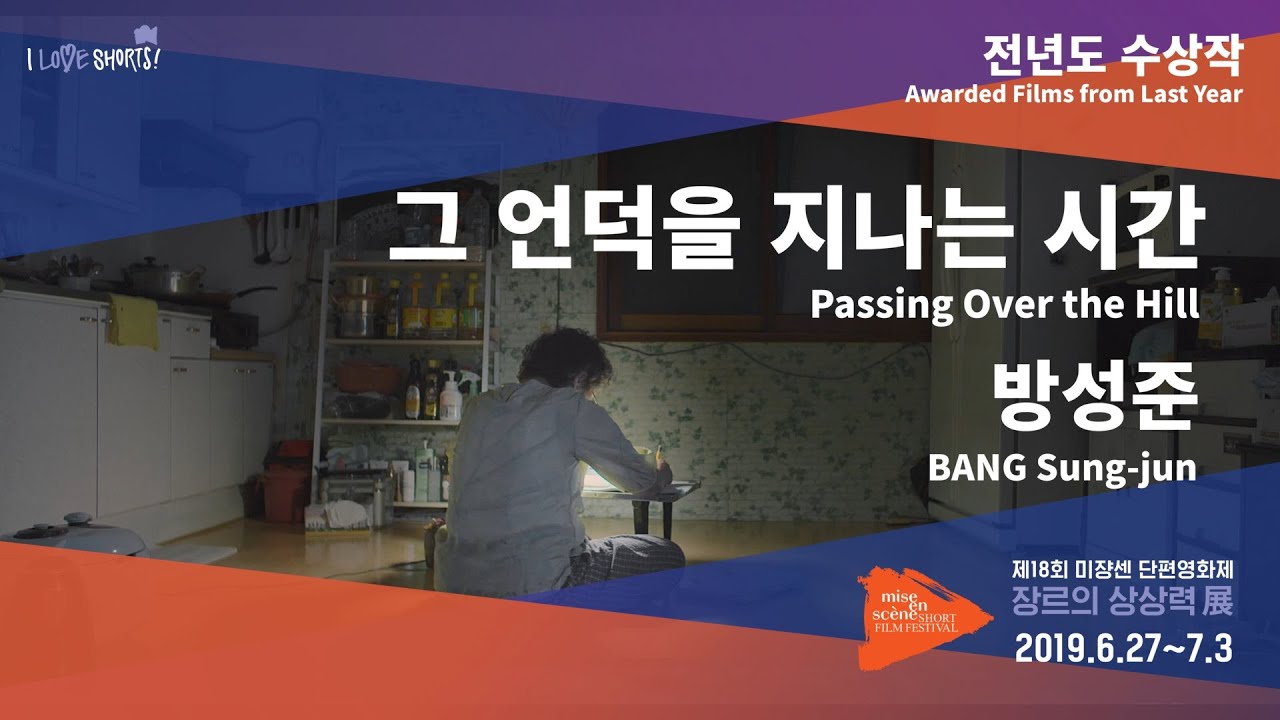 I LOVE SHORTS!

전년도 수상작
Awarded Films from Last Year

그 언덕을 지나는 시간
Passing Over the Hill

방성준
BANG Sung-jun

mise en scène SHORT FILM FESTIVAL

제18회 미쟝센 단편영화제
장르의 상상력 展
2019.6.27~7.3